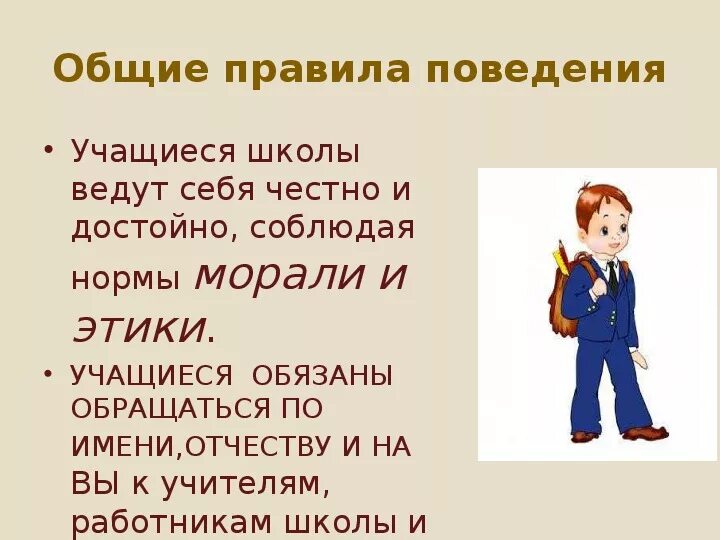 Общие правила поведения

• Учащиеся школы ведут себя честно и достойно, соблюдая нормы морали и этики.

• УЧАЩИЕСЯ ОБЯЗАНЫ ОБРАЩАТЬСЯ ПО ИМЕНИ,ОТЧЕСТВУ И НА ВЫ к учителям, работникам школы и